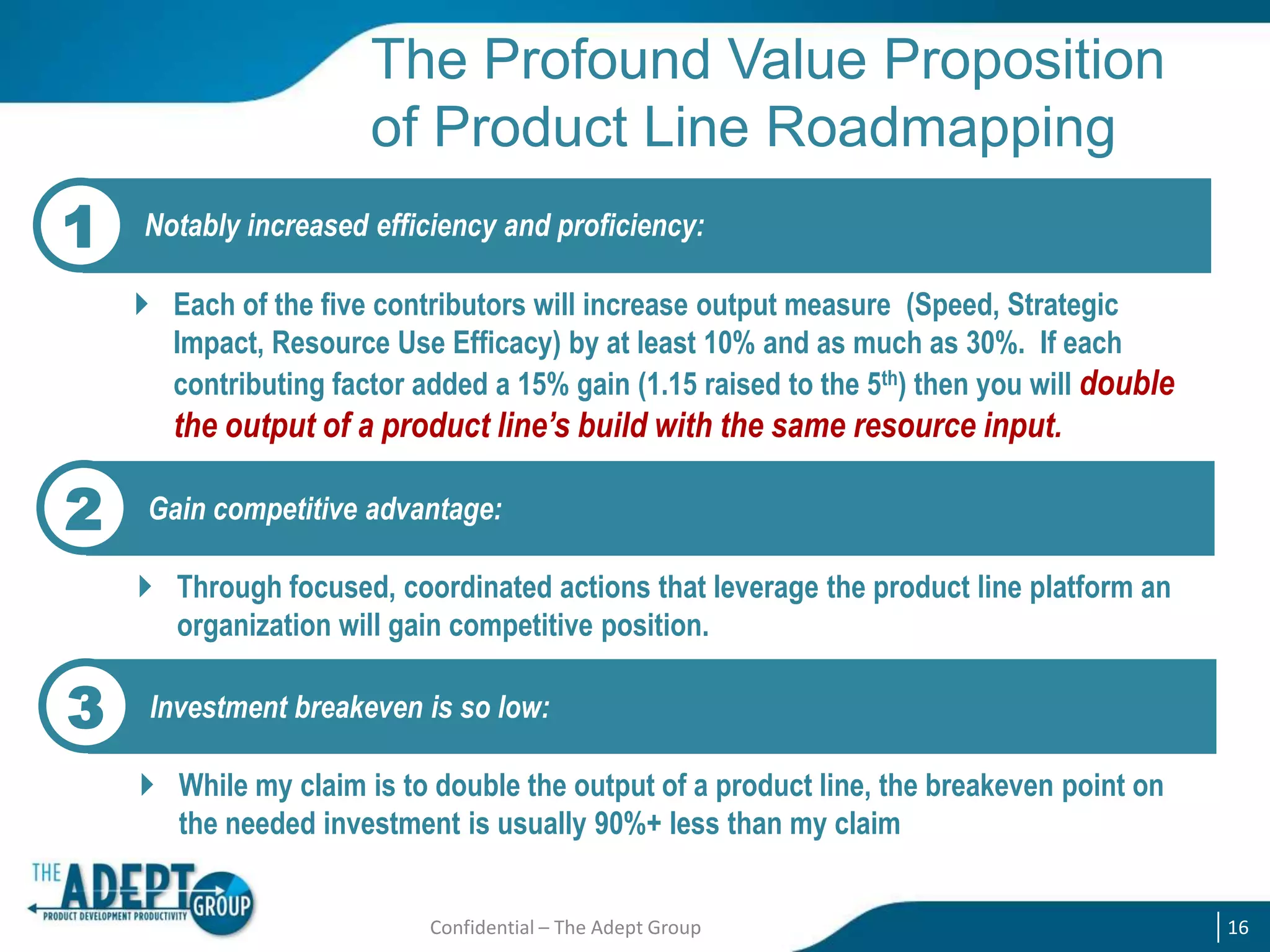 The Profound Value Proposition of Product Line Roadmapping

1 Notably increased efficiency and proficiency:

Each of the five contributors will increase output measure (Speed, Strategic Impact, Resource Use Efficacy) by at least 10% and as much as 30%. If each contributing factor added a 15% gain (1.15 raised to the 5$^{th}$) then you will double the output of a product line's build with the same resource input.

2 Gain competitive advantage:

Through focused, coordinated actions that leverage the product line platform an organization will gain competitive position.

3 Investment breakeven is so low:

While my claim is to double the output of a product line, the breakeven point on the needed investment is usually 90%+ less than my claim

THE ADEPT GROUP
PRODUCT DEVELOPMENT PRODUCTIVITY

Confidential – The Adept Group

16